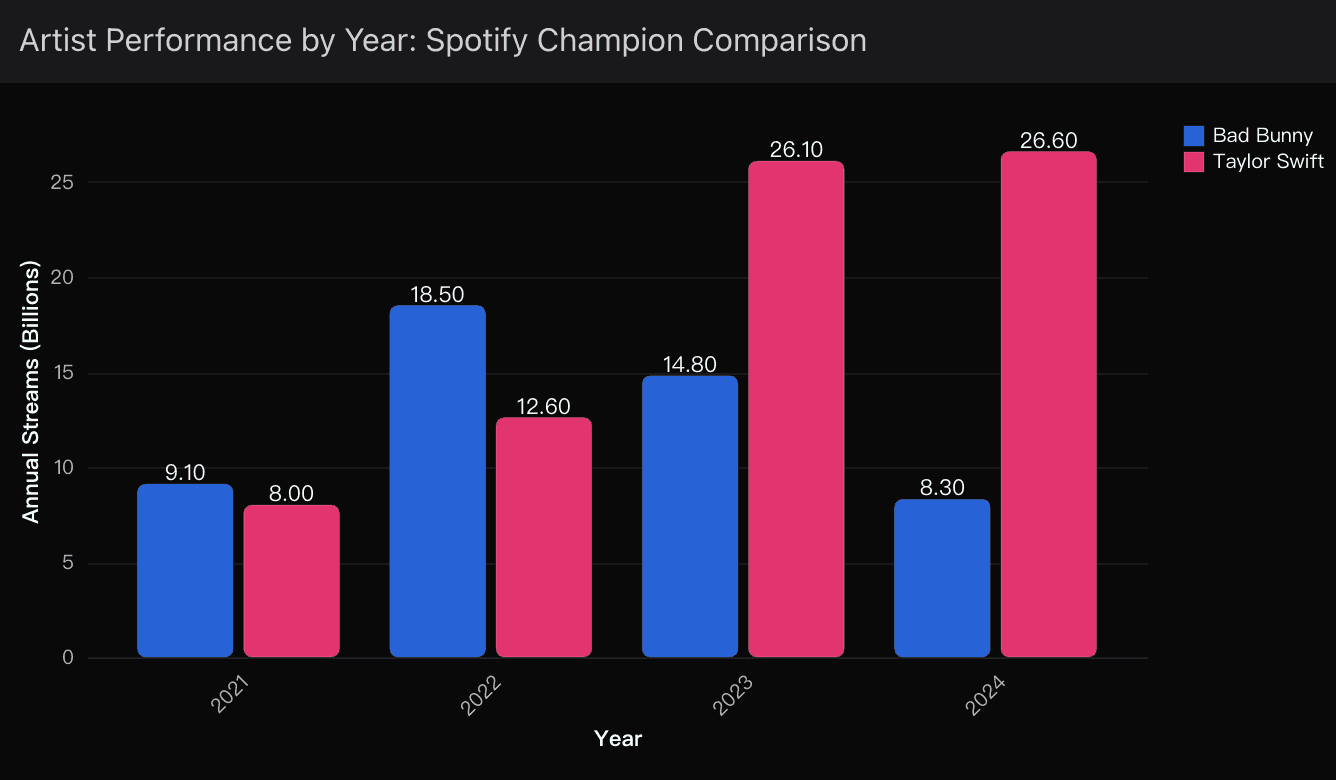 Artist Performance by Year: Spotify Champion Comparison

Bad Bunny
Taylor Swift

Annual Streams (Billions)

25
20
15
10
5
0

9.10
8.00
18.50
12.60
14.80
26.10
8.30
26.60

2021
2022
2023
2024

Year